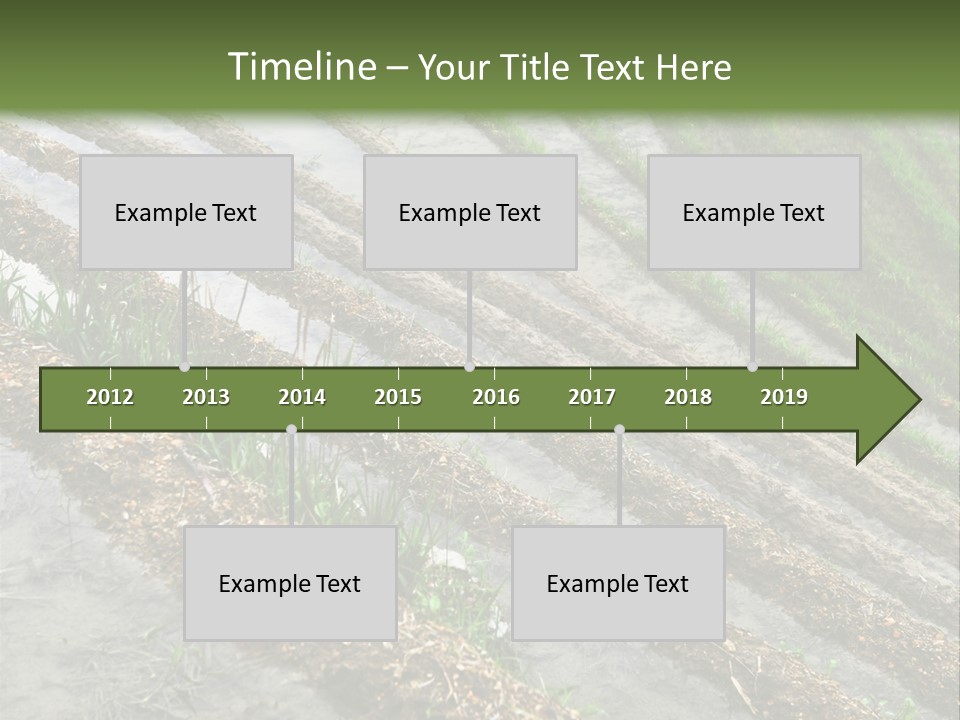 Timeline – Your Title Text Here

Example Text

Example Text

Example Text

2012 2013 2014 2015 2016 2017 2018 2019

Example Text

Example Text